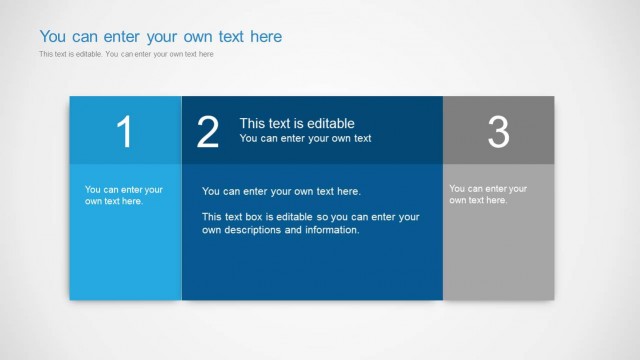 You can enter your own text here
This text is editable. You can enter your own text here

1

You can enter your own text here.

2

This text is editable
You can enter your own text

You can enter your own text here.

This text box is editable so you can enter your own descriptions and information.

3

You can enter your own text here.